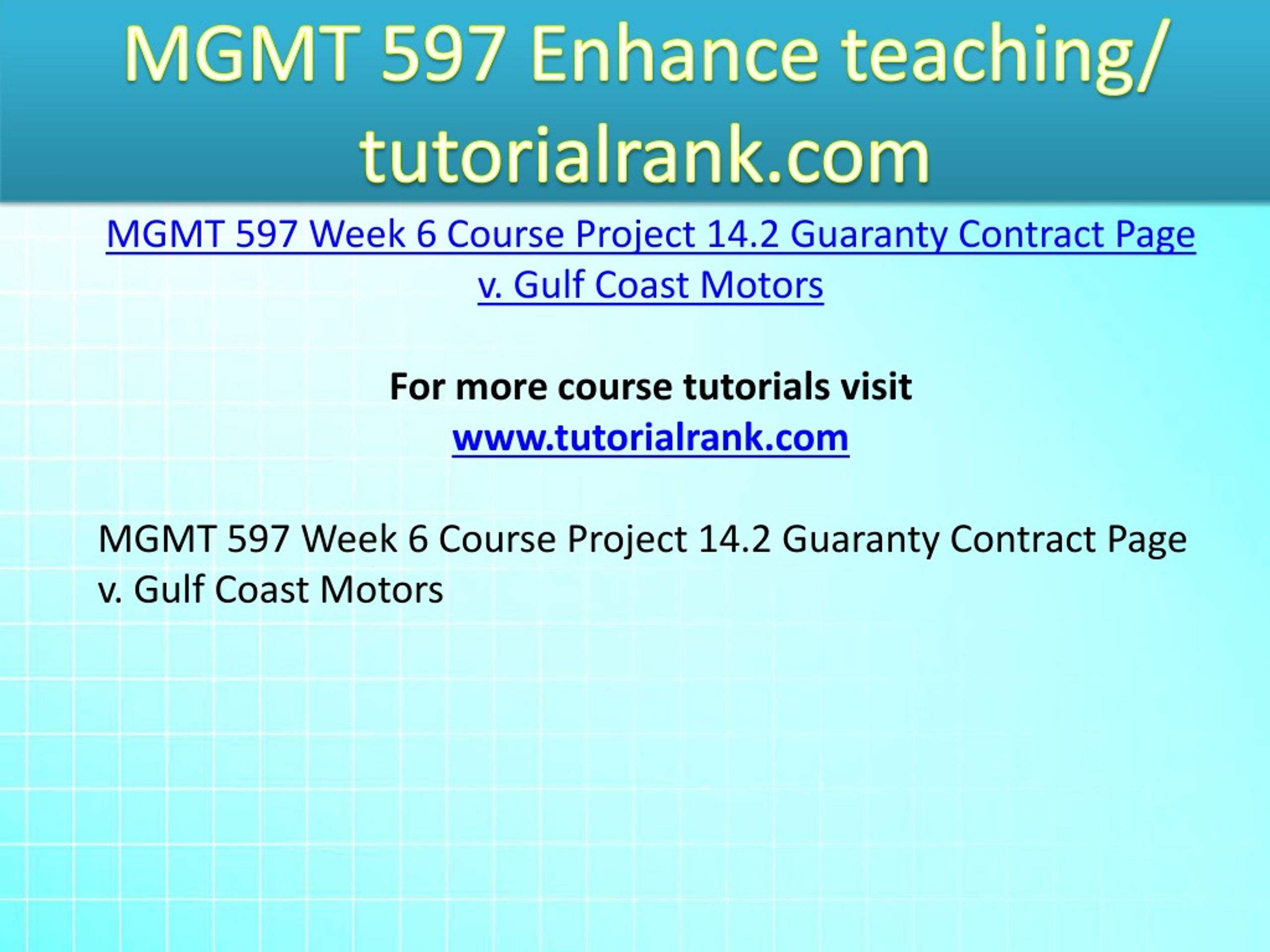 MGMT 597 Enhance teaching/ tutorialrank.com

MGMT 597 Week 6 Course Project 14.2 Guaranty Contract Page v. Gulf Coast Motors

For more course tutorials visit
www.tutorialrank.com

MGMT 597 Week 6 Course Project 14.2 Guaranty Contract Page v. Gulf Coast Motors